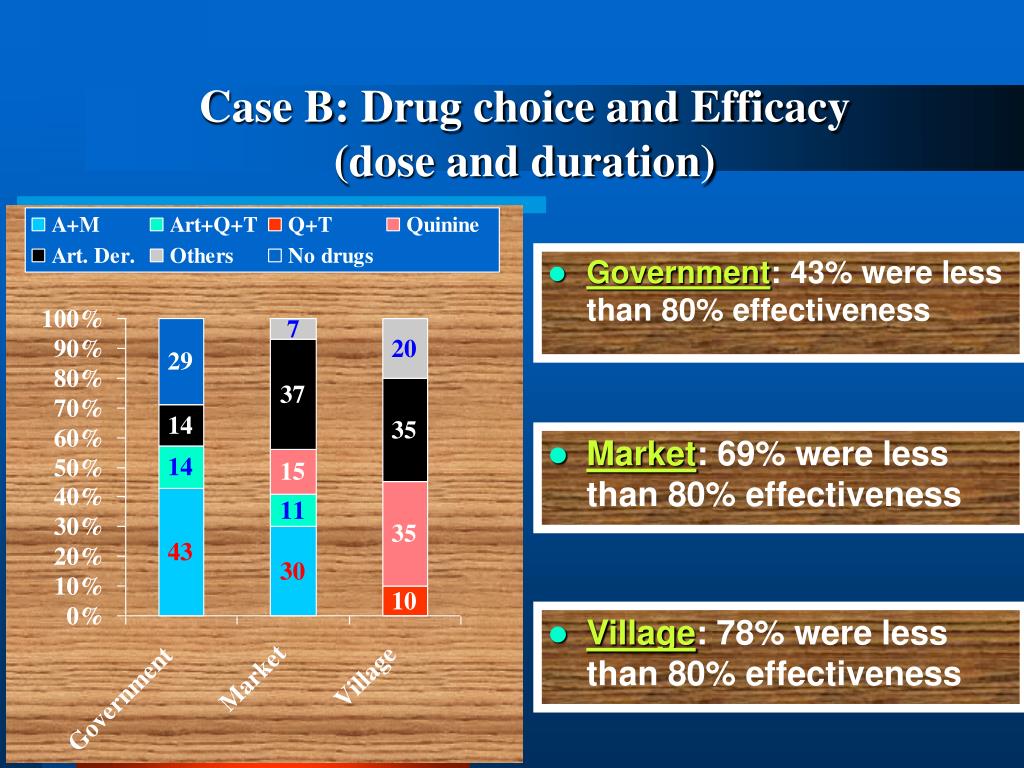 Case B: Drug choice and Efficacy
(dose and duration)

A+M
Art+Q+T
Q+T
Quinine
Art. Der.
Others
No drugs

100%
90%
80%
70%
60%
50%
40%
30%
20%
10%
0%

29
14
14
43

7
37
15
11
30

20
35
35
10

Government
Market
Village

● Government: 43% were less than 80% effectiveness

● Market: 69% were less than 80% effectiveness

● Village: 78% were less than 80% effectiveness